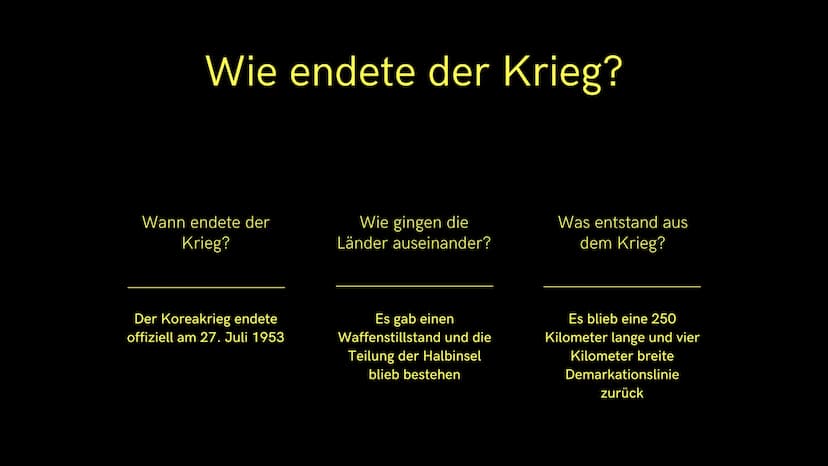 Wie endete der Krieg?

Wann endete der Krieg?

Der Koreakrieg endete offiziell am 27. Juli 1953

Wie gingen die Länder auseinander?

Es gab einen Waffenstillstand und die Teilung der Halbinsel blieb bestehen

Was entstand aus dem Krieg?

Es blieb eine 250 Kilometer lange und vier Kilometer breite Demarkationslinie zurück